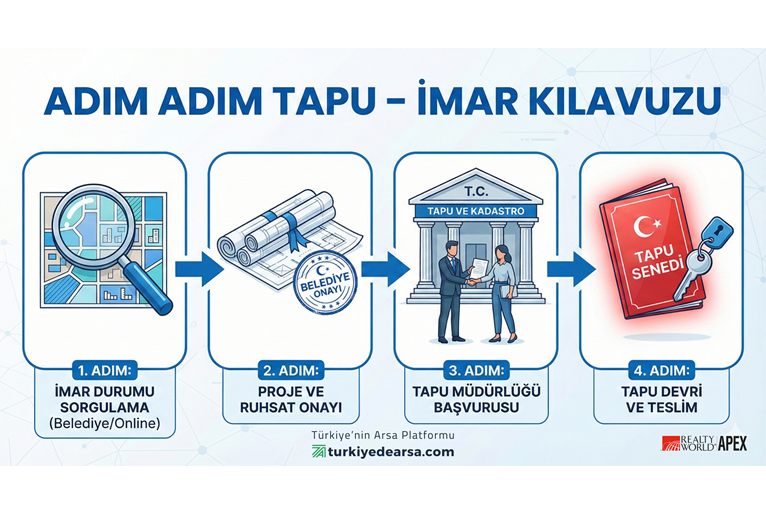 ADIM ADIM TAPU – İMAR KILAVUZU

BELEDİYE ONAYI

T.C.
TAPU VE KADASTRO

TAPU SENEDİ

1. ADIM:
İMAR DURUMU SORGULAMA
(Belediye/Online)

2. ADIM:
PROJE VE RUHSAT ONAYI

3. ADIM:
TAPU MÜDÜRLÜĞÜ BAŞVURUSU

4. ADIM:
TAPU DEVRİ VE TESLİM

Türkiye'nin Arsa Platformu
turkiyedearsa.com

REALTY WORLD APEX